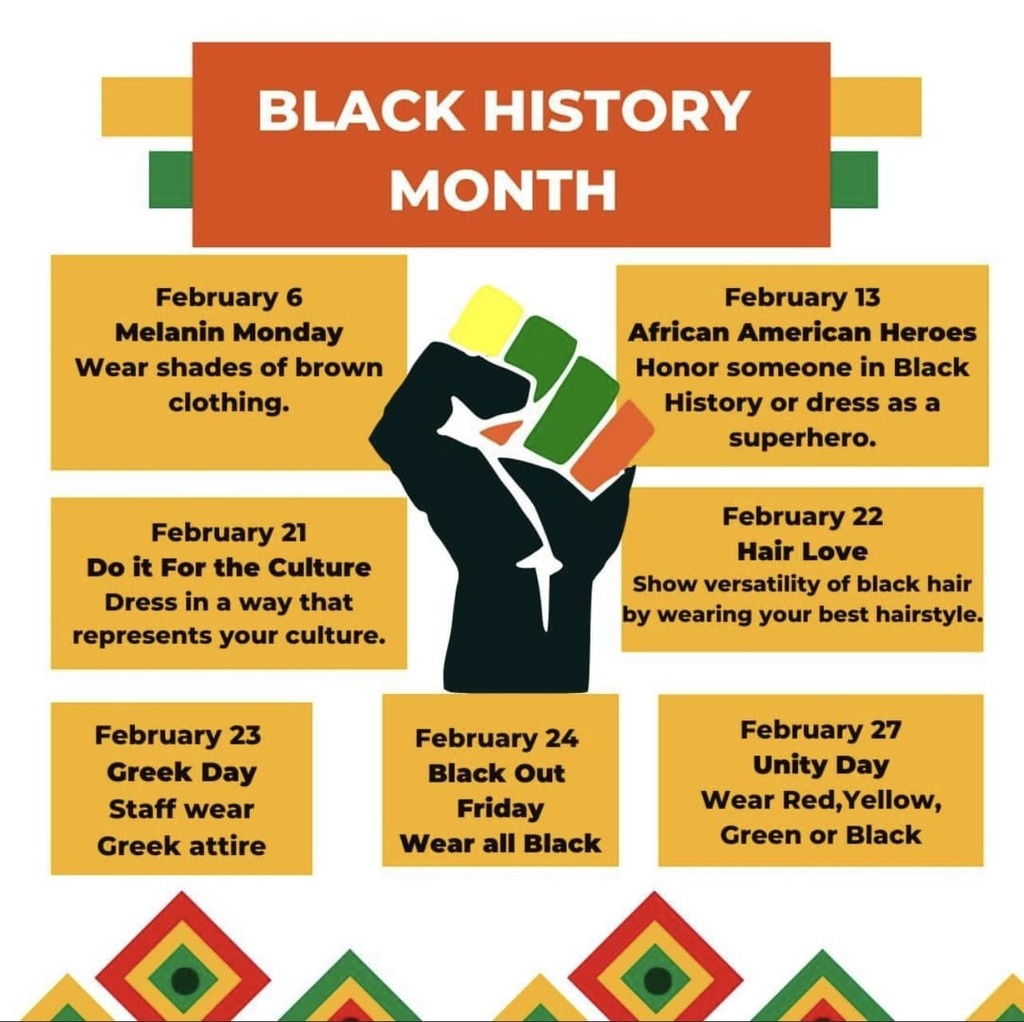 BLACK HISTORY MONTH

February 6
Melanin Monday
Wear shades of brown clothing.

February 13
African American Heroes
Honor someone in Black History or dress as a superhero.

February 21
Do it For the Culture
Dress in a way that represents your culture.

February 22
Hair Love
Show versatility of black hair by wearing your best hairstyle.

February 23
Greek Day
Staff wear Greek attire

February 24
Black Out Friday
Wear all Black

February 27
Unity Day
Wear Red,Yellow, Green or Black